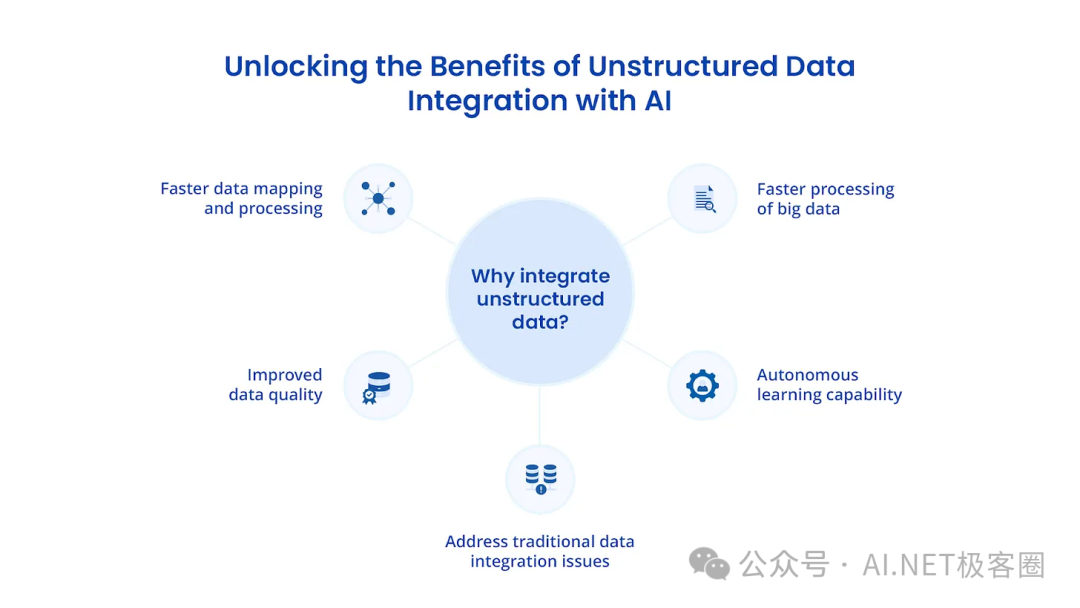 Unlocking the Benefits of Unstructured Data Integration with AI

Faster data mapping and processing

Faster processing of big data

Why integrate unstructured data?

Improved data quality

Autonomous learning capability

Address traditional data integration issues

公众号 · AI.NET极客圈